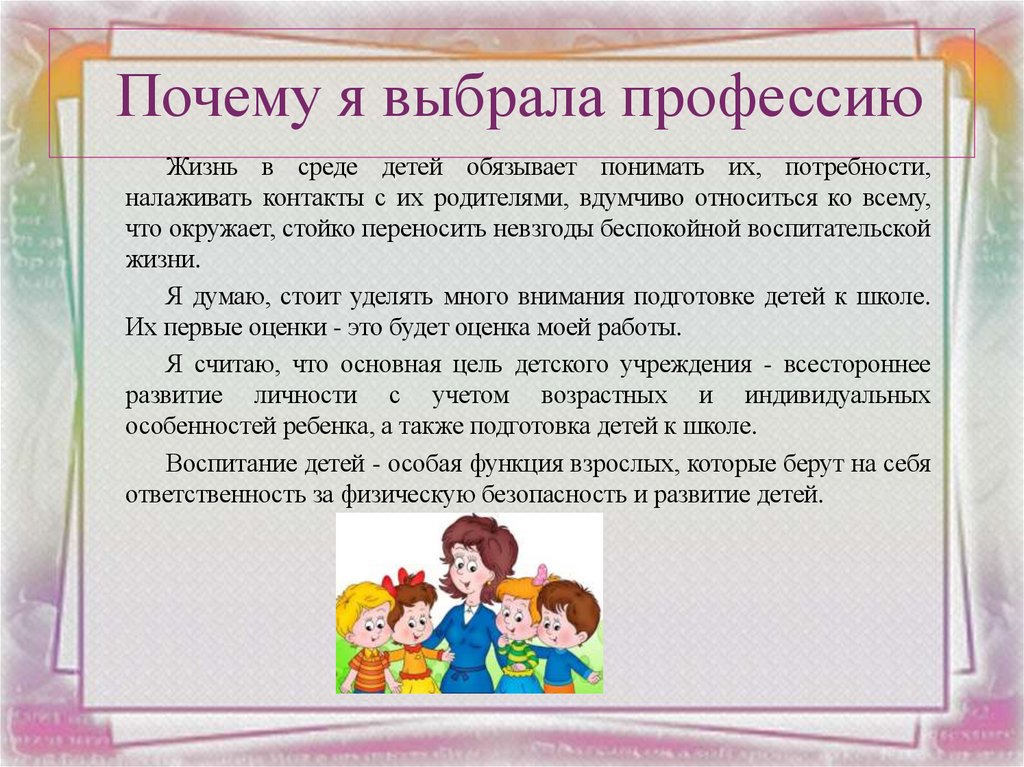 Почему я выбрала профессию

Жизнь в среде детей обязывает понимать их, потребности, налаживать контакты с их родителями, вдумчиво относиться ко всему, что окружает, стойко переносить невзгоды беспокойной воспитательской жизни.

Я думаю, стоит уделять много внимания подготовке детей к школе. Их первые оценки - это будет оценка моей работы.

Я считаю, что основная цель детского учреждения - всестороннее развитие личности с учетом возрастных и индивидуальных особенностей ребенка, а также подготовка детей к школе.

Воспитание детей - особая функция взрослых, которые берут на себя ответственность за физическую безопасность и развитие детей.